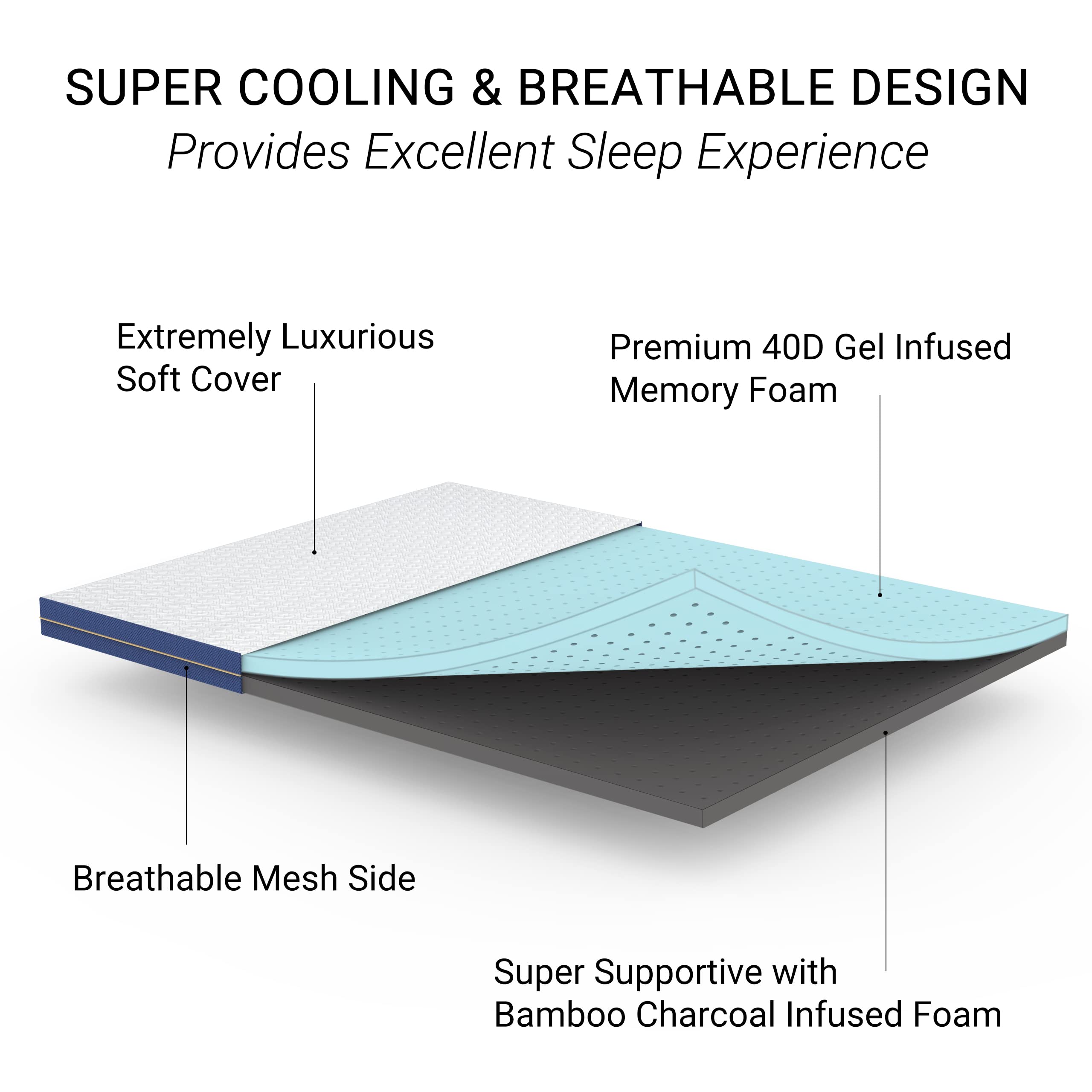 SUPER COOLING & BREATHABLE DESIGN
Provides Excellent Sleep Experience

Extremely Luxurious Soft Cover

Premium 40D Gel Infused Memory Foam

Breathable Mesh Side

Super Supportive with Bamboo Charcoal Infused Foam